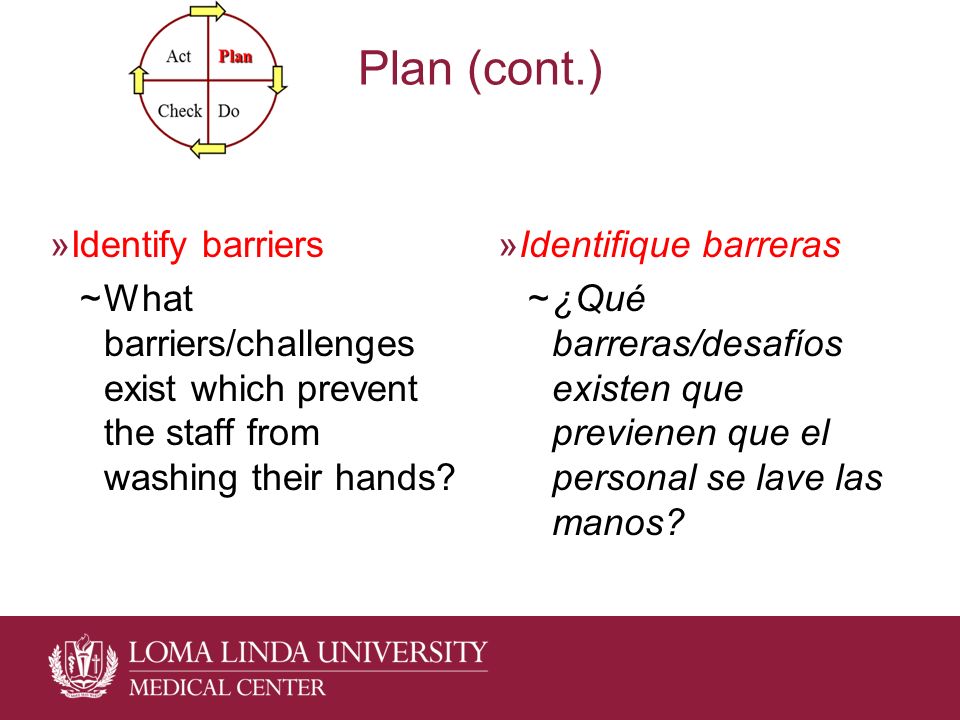 Act Plan
Check Do

Plan (cont.)

»Identify barriers

~What barriers/challenges exist which prevent the staff from washing their hands?

»Identifique barreras

~¿Qué barreras/desafíos existen que previenen que el personal se lave las manos?

LOMA LINDA UNIVERSITY
MEDICAL CENTER